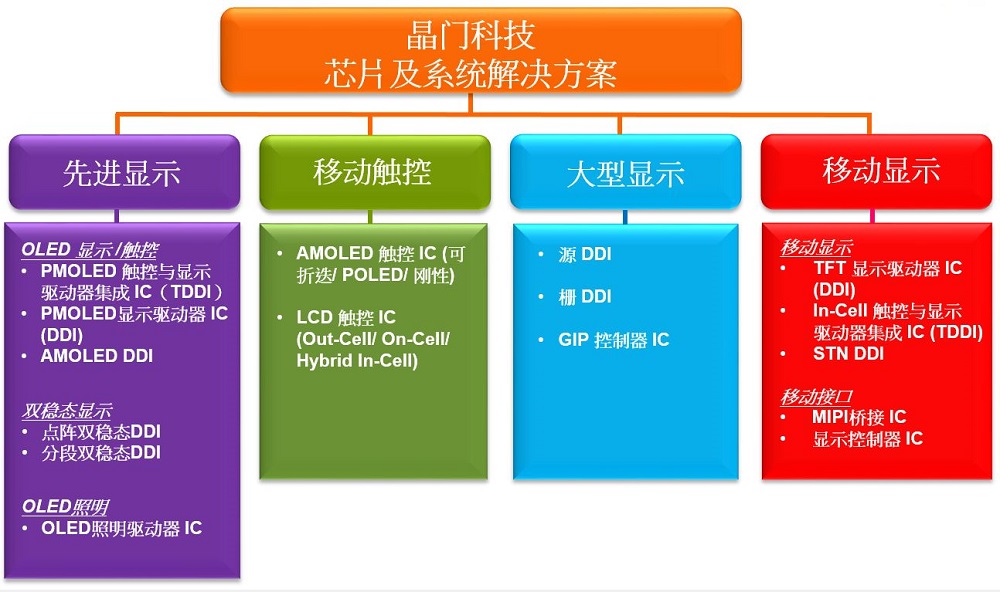 晶门科技
芯片及系统解决方案

先进显示

OLED 显示/触控
• PMOLED 触控与显示驱动器集成 IC（TDDI）
• PMOLED显示驱动器 IC (DDI)
• AMOLED DDI

双稳态显示
• 点阵双稳态DDI
• 分段双稳态DDI

OLED照明
• OLED照明驱动器 IC

移动触控

• AMOLED 触控 IC (可折迭/ POLED/ 刚性)

• LCD 触控 IC (Out-Cell/ On-Cell/ Hybrid In-Cell)

大型显示

• 源 DDI

• 栅 DDI

• GIP 控制器 IC

移动显示

移动显示
• TFT 显示驱动器 IC (DDI)
• In-Cell 触控与显示驱动器集成 IC (TDDI)
• STN DDI

移动接口
• MIPI桥接 IC
• 显示控制器 IC